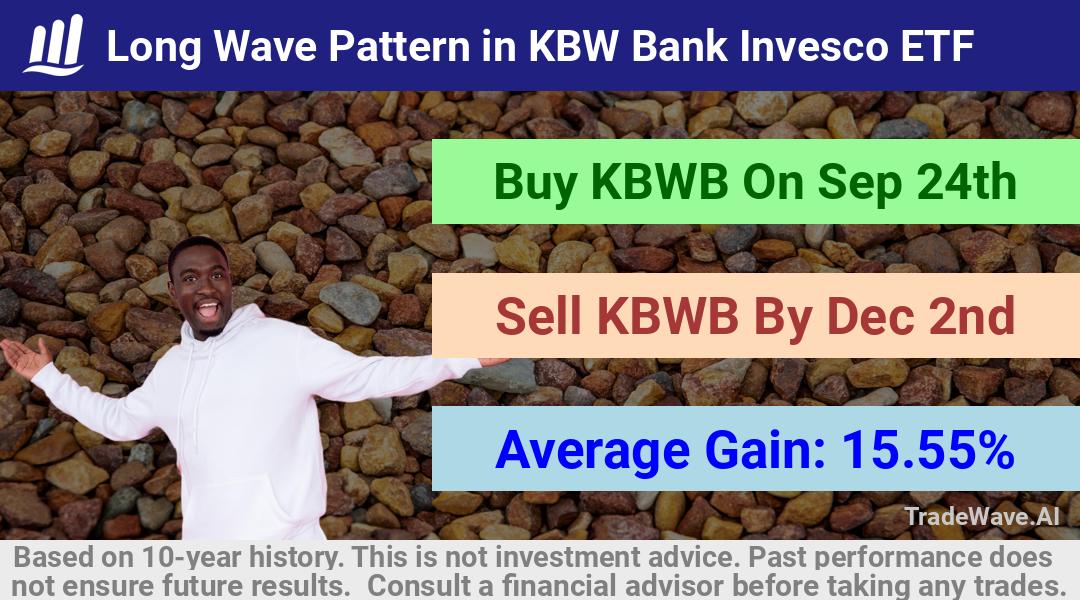 Long Wave Pattern in KBW Bank Invesco ETF

Buy KBWB On Sep 24th

Sell KBWB By Dec 2nd

Average Gain: 15.55%

TradeWave.AI

Based on 10-year history. This is not investment advice. Past performance does not ensure future results. Consult a financial advisor before taking any trades.